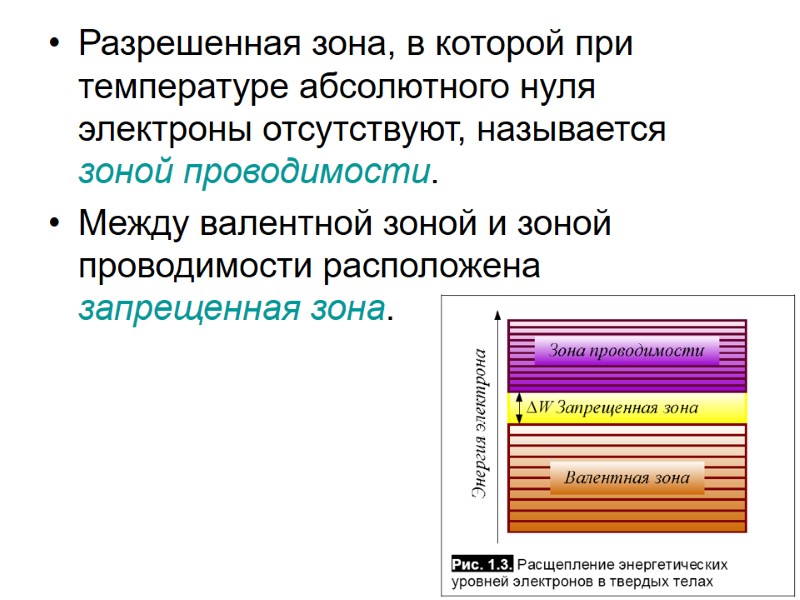 • Разрешенная зона, в которой при температуре абсолютного нуля электроны отсутствуют, называется зоной проводимости.

• Между валентной зоной и зоной проводимости расположена запрещенная зона.

Энергия электрона

Зона проводимости

$\Delta W$ Запрещенная зона

Валентная зона

Рис. 1.3. Расщепление энергетических уровней электронов в твердых телах